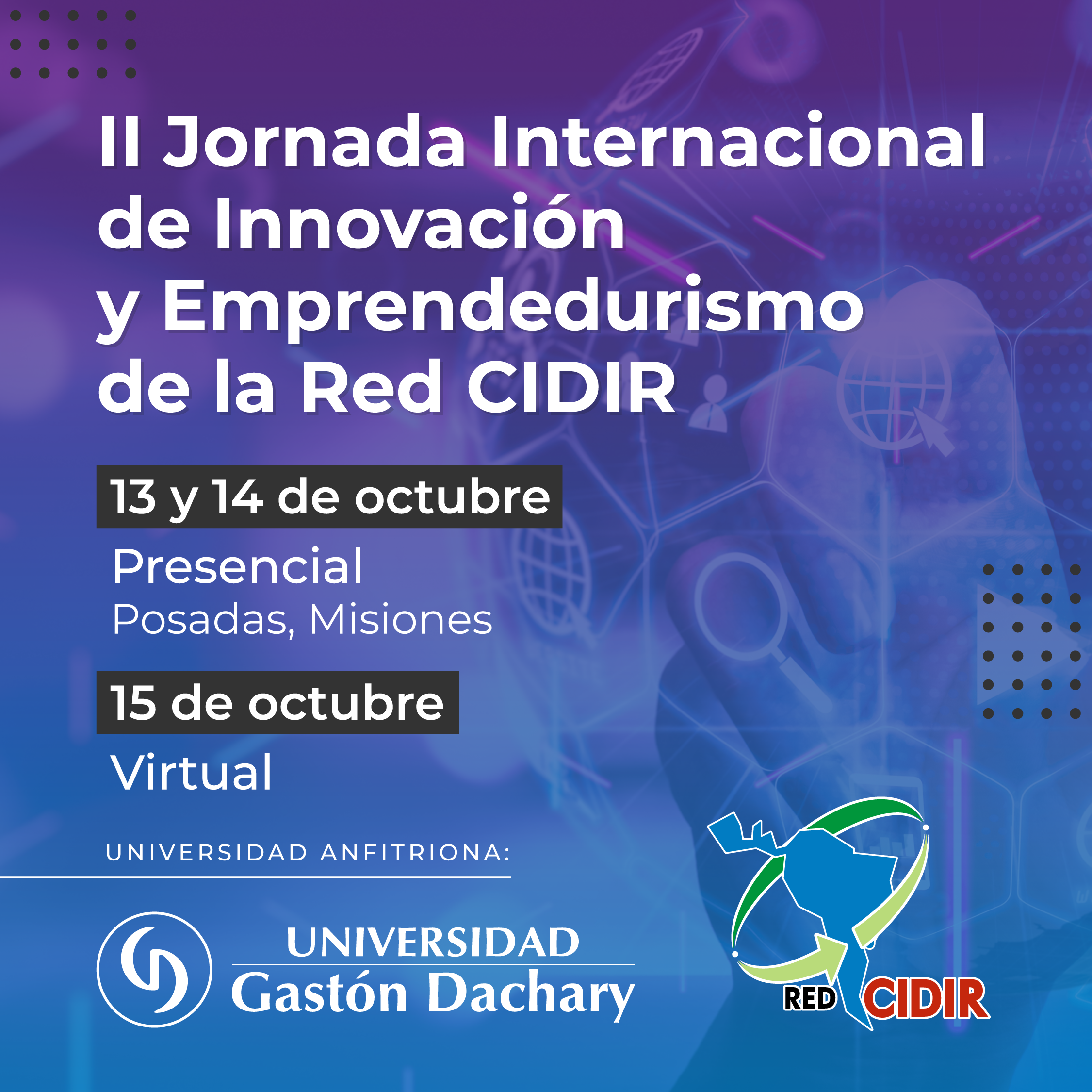 II Jornada Internacional de Innovación y Emprendedurismo de la Red CIDIR

13 y 14 de octubre

Presencial
Posadas, Misiones

15 de octubre

Virtual

UNIVERSIDAD ANFITRIONA:

UNIVERSIDAD
Gastón Dachary

RED CIDIR